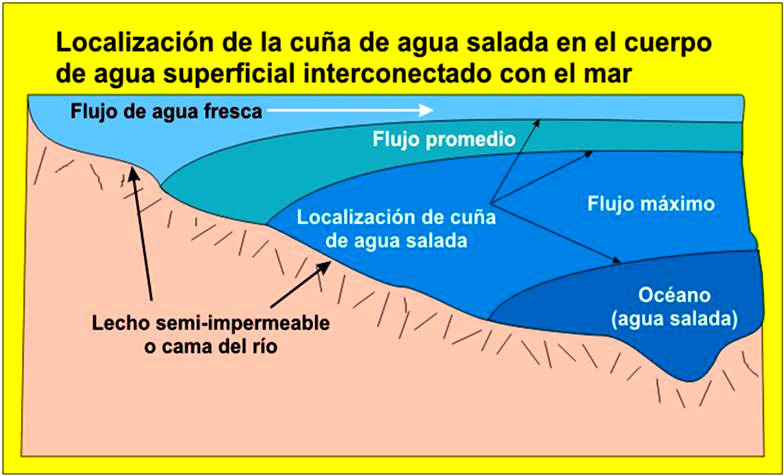 Localización de la cuña de agua salada en el cuerpo de agua superficial interconectado con el mar

Flujo de agua fresca

Flujo promedio

Localización de cuña de agua salada

Flujo máximo

Océano (agua salada)

Lecho semi-impermeable o cama del río